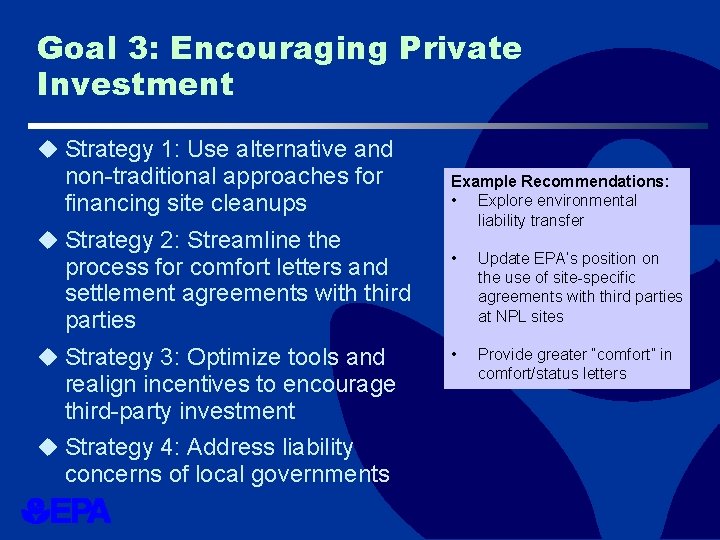 Goal 3: Encouraging Private Investment

◆ Strategy 1: Use alternative and non-traditional approaches for financing site cleanups

◆ Strategy 2: Streamline the process for comfort letters and settlement agreements with third parties

◆ Strategy 3: Optimize tools and realign incentives to encourage third-party investment

◆ Strategy 4: Address liability concerns of local governments

Example Recommendations:
• Explore environmental liability transfer

• Update EPA's position on the use of site-specific agreements with third parties at NPL sites

• Provide greater "comfort" in comfort/status letters

EPA